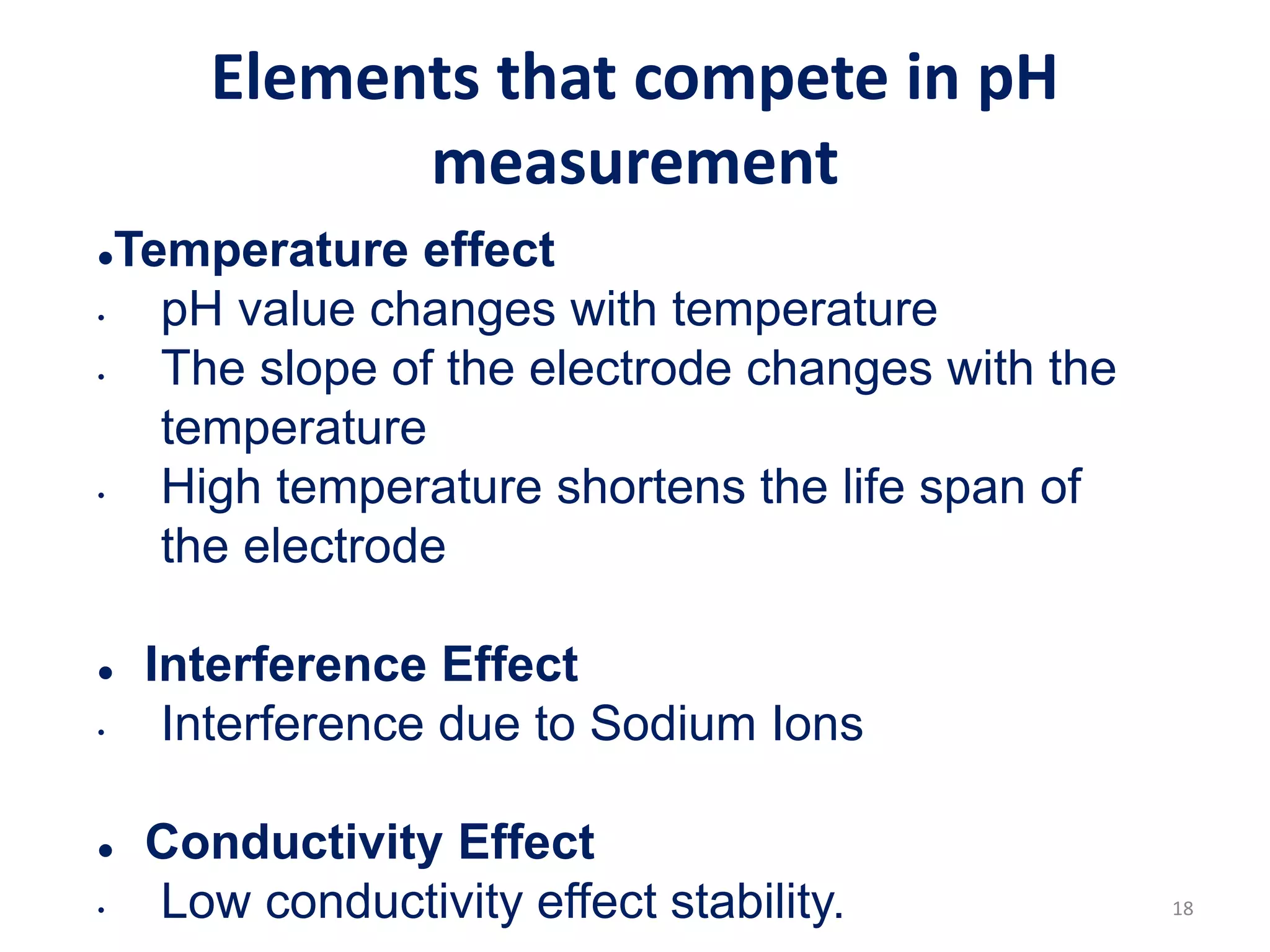 Elements that compete in pH measurement

• Temperature effect
• pH value changes with temperature
• The slope of the electrode changes with the temperature
• High temperature shortens the life span of the electrode

• Interference Effect
• Interference due to Sodium Ions

• Conductivity Effect
• Low conductivity effect stability.

18